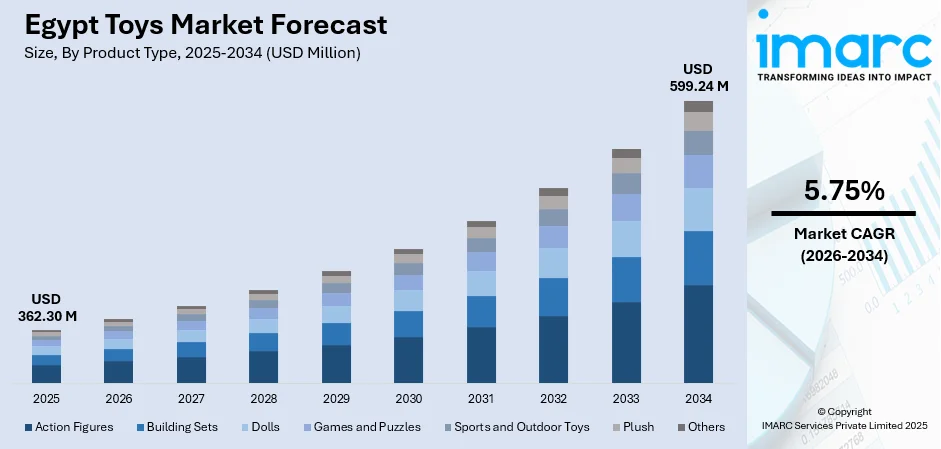 Egypt Toys Market Forecast
Size, By Product Type, 2025-2034 (USD Million)

USD 362.30 M

USD 599.24 M

2025 2026 2027 2028 2029 2030 2031 2032 2033 2034

Action Figures Building Sets Dolls Games and Puzzles Sports and Outdoor Toys Plush Others

imarc
TRANSFORMING IDEAS INTO IMPACT

5.75%
Market CAGR
(2026-2034)

© Copyright
IMARC Services Private Limited 2025